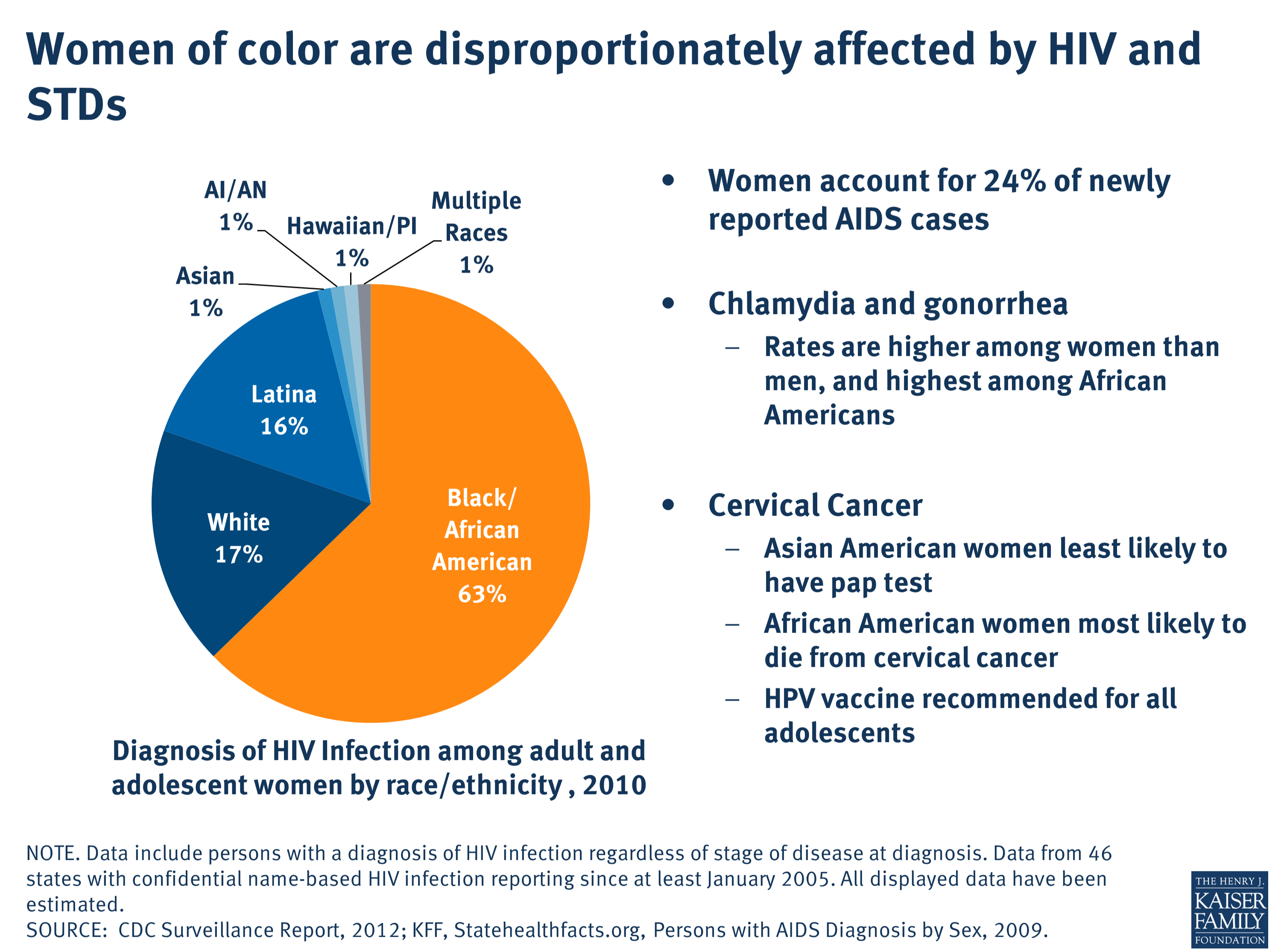 Women of color are disproportionately affected by HIV and STDs

AI/AN
1%

Hawaiian/PI
1%

Multiple Races
1%

Asian
1%

Latina
16%

White
17%

Black/ African American
63%

Diagnosis of HIV Infection among adult and adolescent women by race/ethnicity , 2010

• Women account for 24% of newly reported AIDS cases

• Chlamydia and gonorrhea
– Rates are higher among women than men, and highest among African Americans

• Cervical Cancer
– Asian American women least likely to have pap test
– African American women most likely to die from cervical cancer
– HPV vaccine recommended for all adolescents

NOTE. Data include persons with a diagnosis of HIV infection regardless of stage of disease at diagnosis. Data from 46 states with confidential name-based HIV infection reporting since at least January 2005. All displayed data have been estimated.
SOURCE: CDC Surveillance Report, 2012; KFF, Statehealthfacts.org, Persons with AIDS Diagnosis by Sex, 2009.

THE HENRY J. KAISER FAMILY FOUNDATION